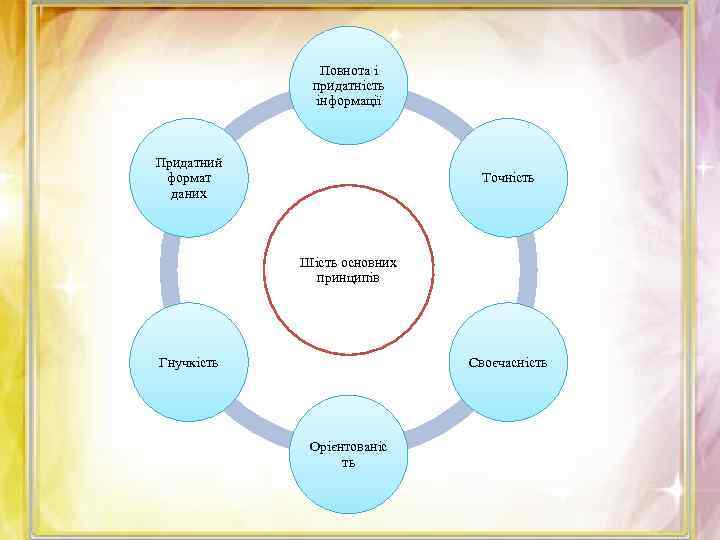 Повнота і придатність інформації

Точність

Своєчасність

Орієнтованість

Гнучкість

Придатний формат даних

Шість основних принципів